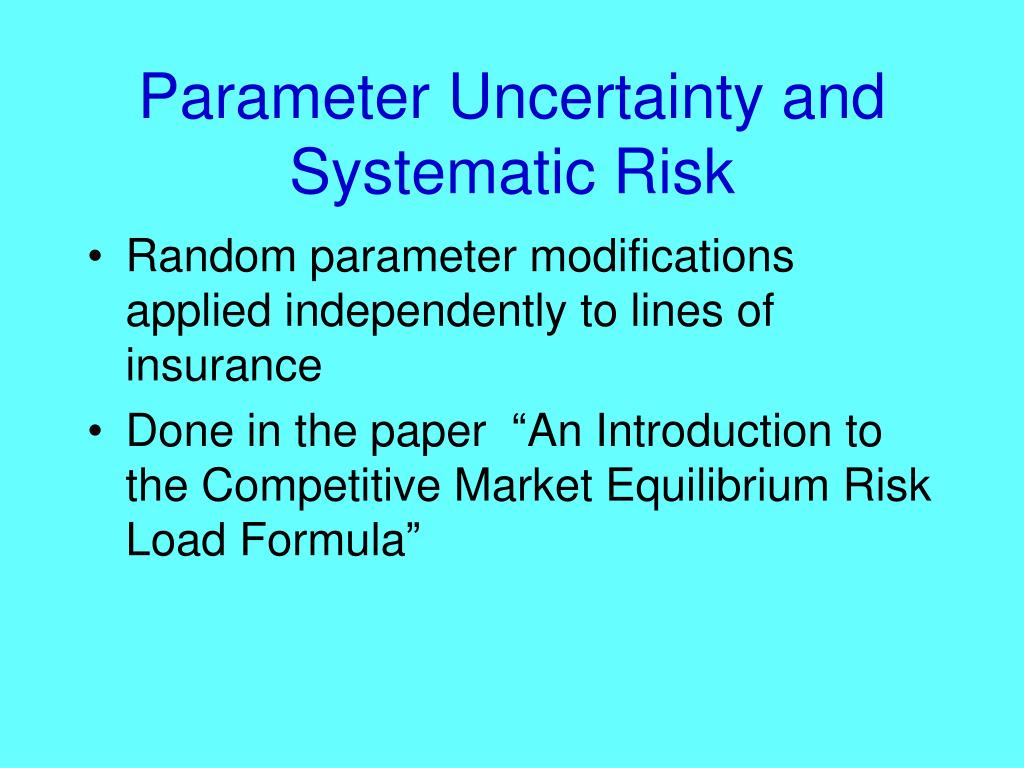 Parameter Uncertainty and Systematic Risk

• Random parameter modifications applied independently to lines of insurance
• Done in the paper “An Introduction to the Competitive Market Equilibrium Risk Load Formula”